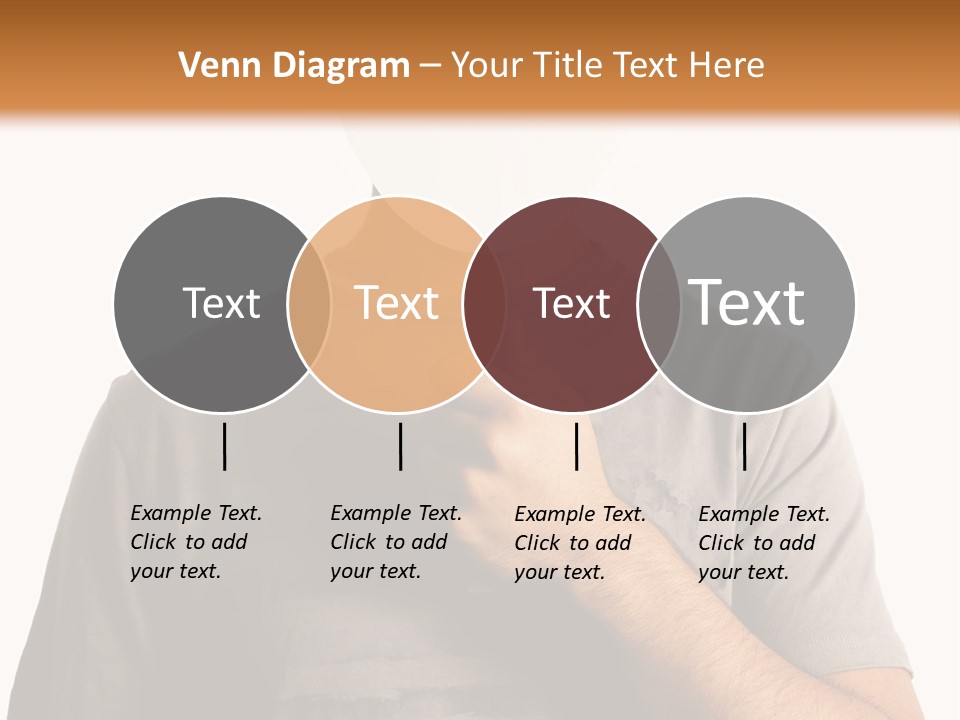 Venn Diagram – Your Title Text Here

Text

Text

Text

Text

Example Text. Click to add your text.

Example Text. Click to add your text.

Example Text. Click to add your text.

Example Text. Click to add your text.